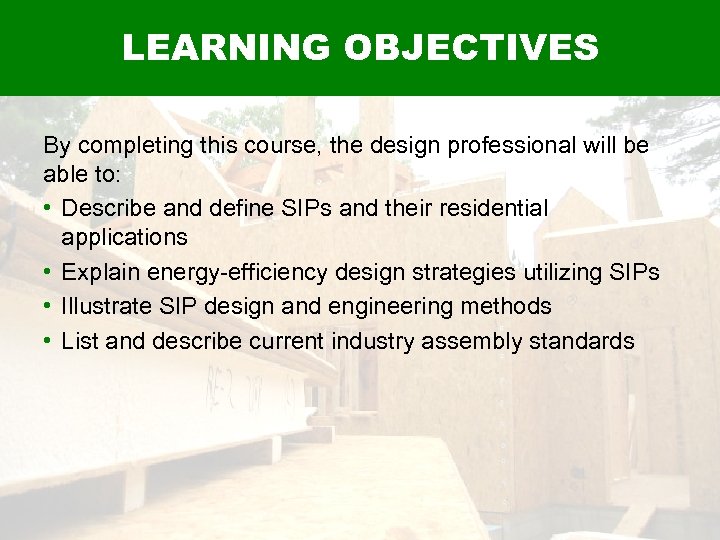 LEARNING OBJECTIVES

By completing this course, the design professional will be able to:

• Describe and define SIPs and their residential applications
• Explain energy-efficiency design strategies utilizing SIPs
• Illustrate SIP design and engineering methods
• List and describe current industry assembly standards